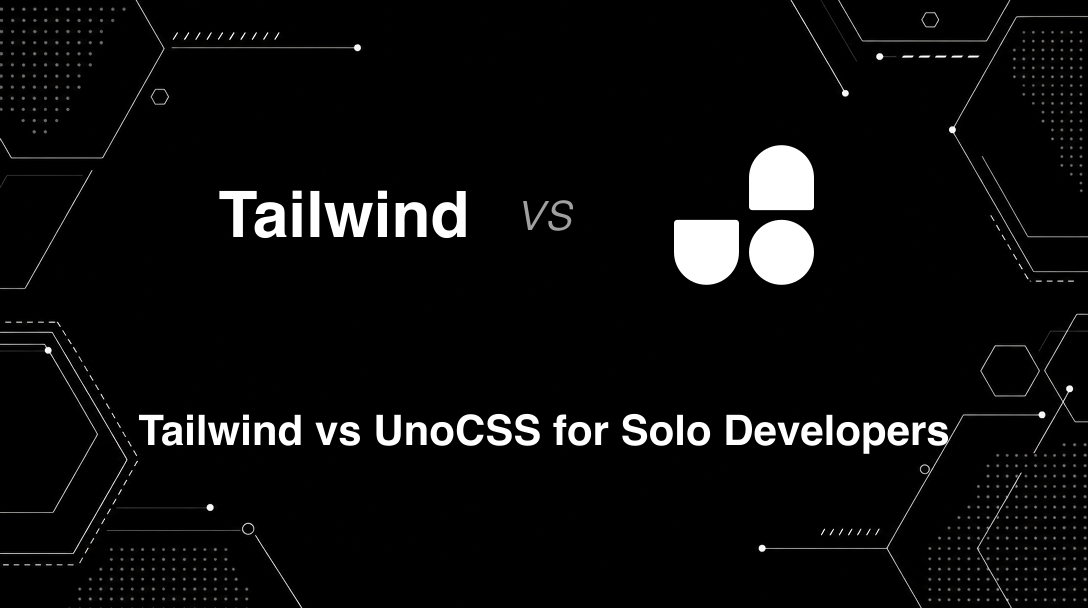 Tailwind vs

Tailwind vs UnoCSS for Solo Developers